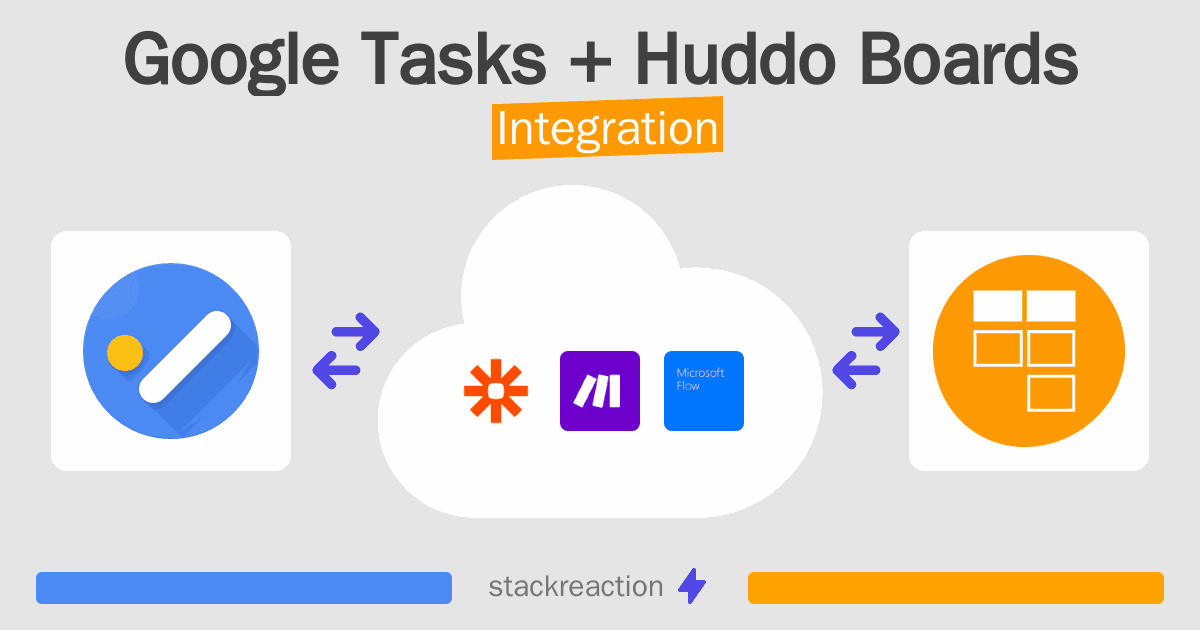 Google Tasks + Huddo Boards

Integration

Microsoft Flow

stackreaction